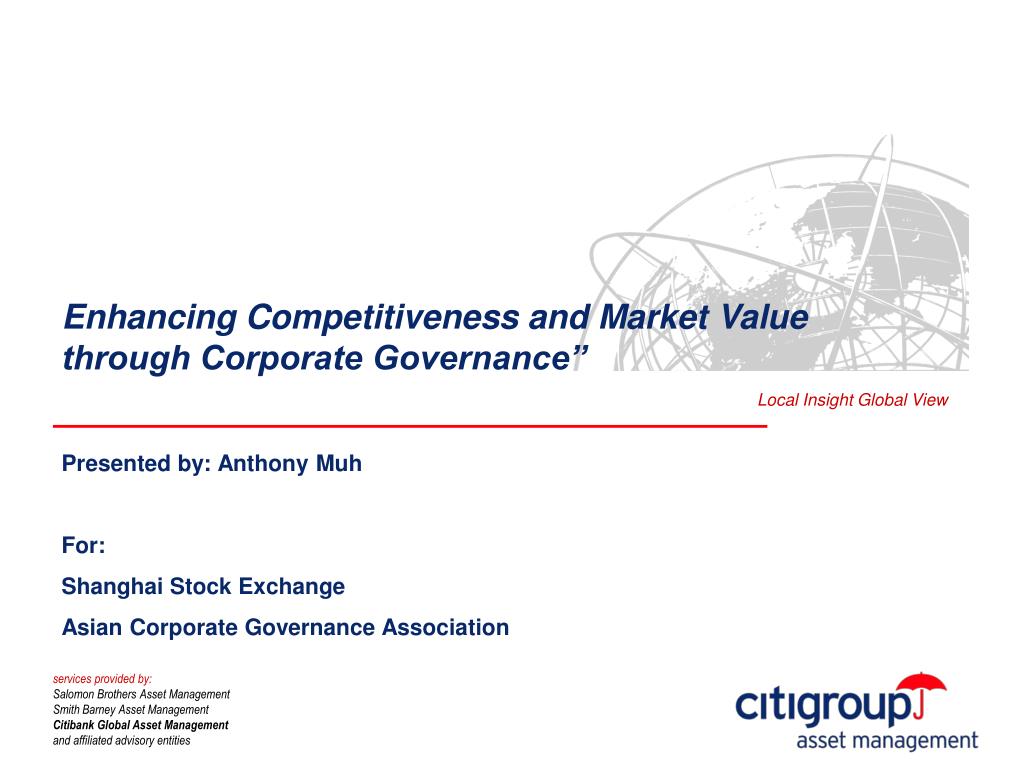 Enhancing Competitiveness and Market Value through Corporate Governance”

Local Insight Global View

Presented by: Anthony Muh

For:

Shanghai Stock Exchange

Asian Corporate Governance Association

services provided by:
Salomon Brothers Asset Management
Smith Barney Asset Management
Citibank Global Asset Management
and affiliated advisory entities

citigroup
asset management